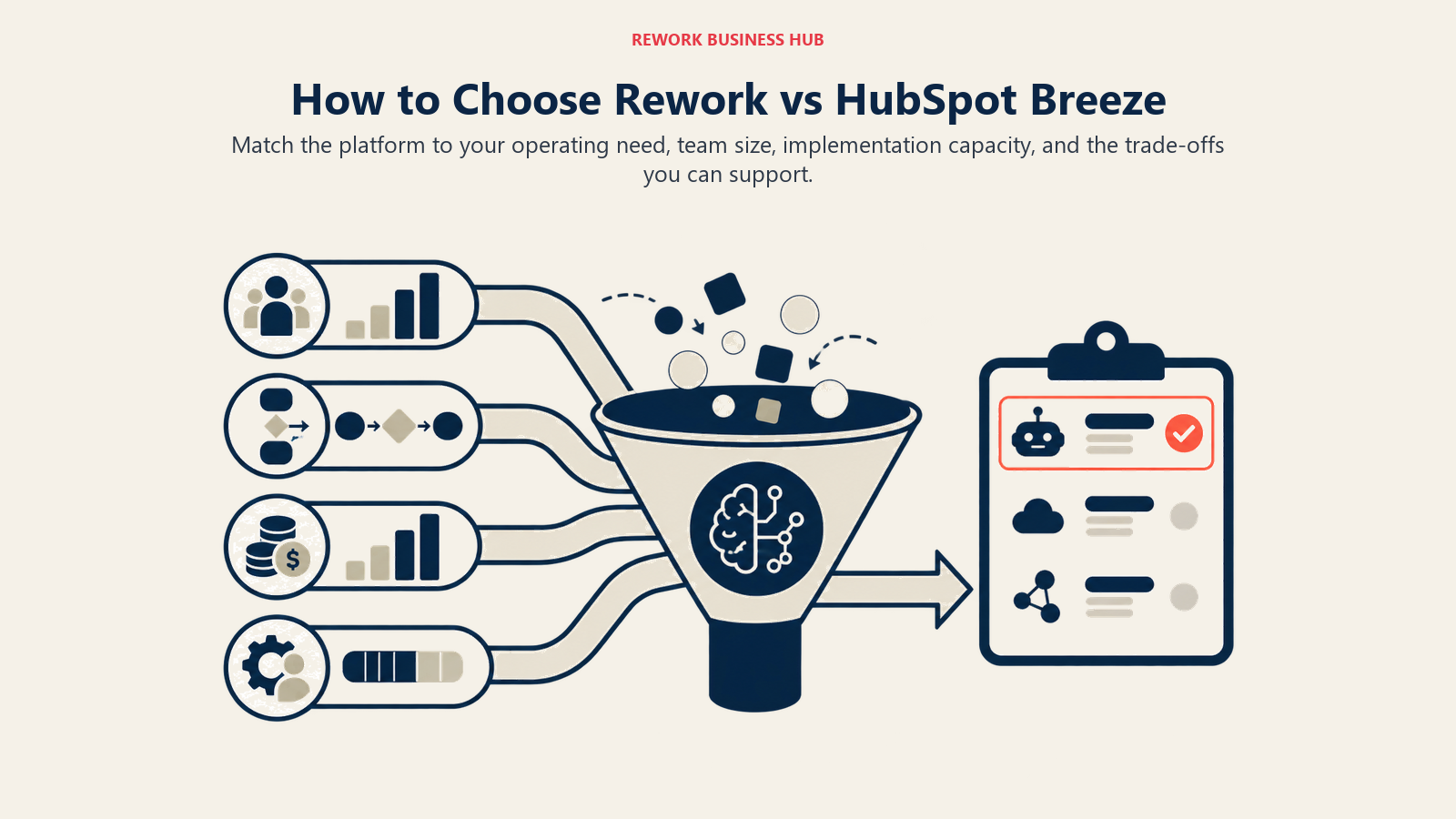 REWORK BUSINESS HUB

How to Choose Rework vs HubSpot Breeze

Match the platform to your operating need, team size, implementation capacity, and the trade-offs you can support.

$